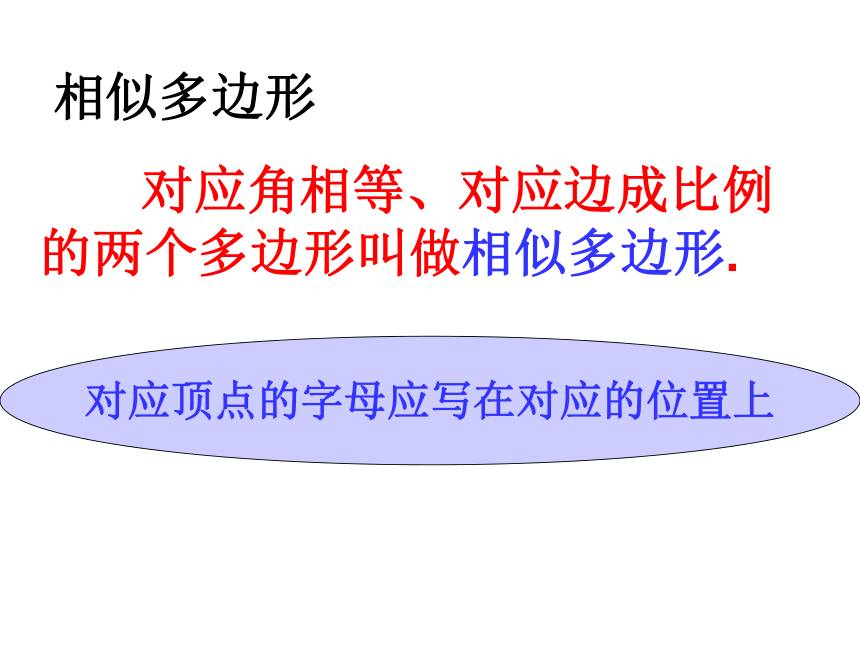 相似多边形

对应角相等、对应边成比例的两个多边形叫做相似多边形.

对应顶点的字母应写在对应的位置上